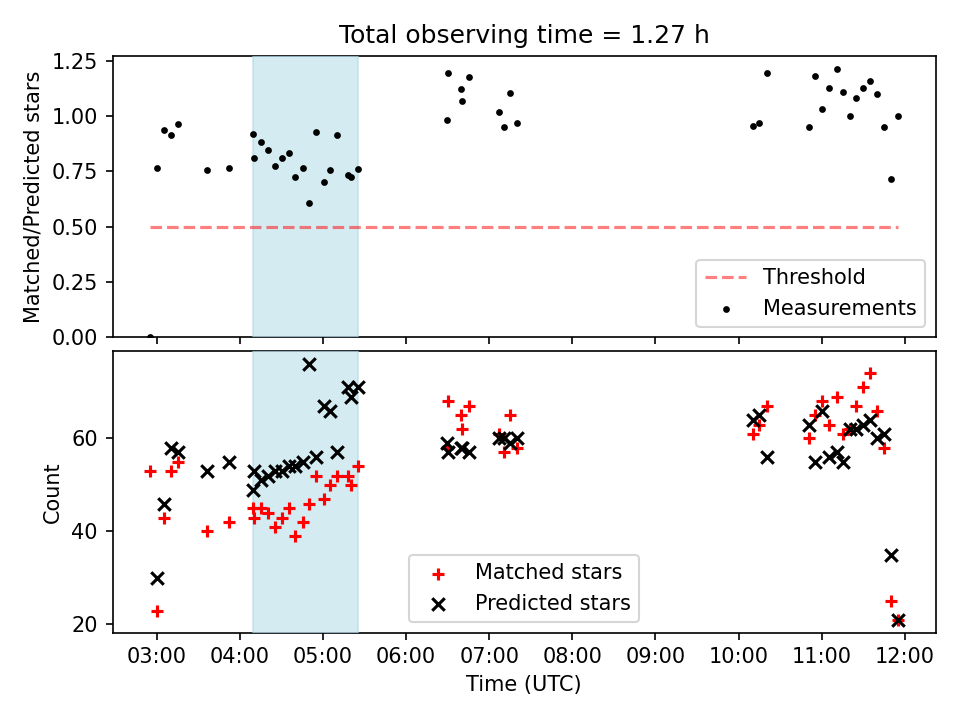 Total observing time = 1.27 h

Matched/Predicted stars

1.25
1.00
0.75
0.50
0.25
0.00

Threshold
Measurements

Count

60
40
20

Matched stars
Predicted stars

03:00 04:00 05:00 06:00 07:00 08:00 09:00 10:00 11:00 12:00

Time (UTC)